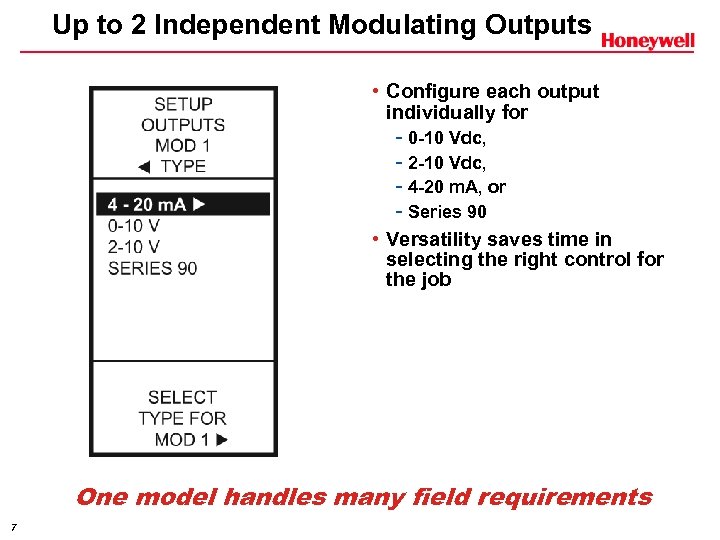 Up to 2 Independent Modulating Outputs

Honeywell

SETUP
OUTPUTS
MOD 1
◀ TYPE

4 - 20 mA ▶
0-10 V
2-10 V
SERIES 90

SELECT
TYPE FOR
MOD 1 ▶

• Configure each output individually for
- 0-10 Vdc,
- 2-10 Vdc,
- 4-20 mA, or
- Series 90
• Versatility saves time in selecting the right control for the job

One model handles many field requirements

7